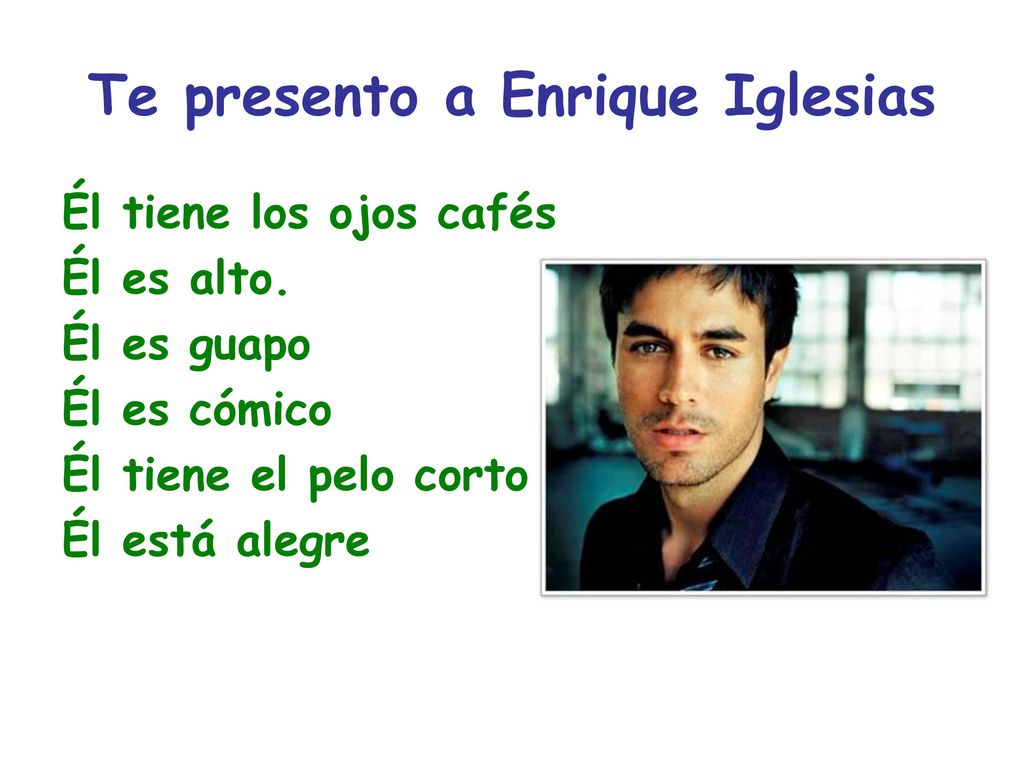 Te presento a Enrique Iglesias

Él tiene los ojos cafés
Él es alto.
Él es guapo
Él es cómico
Él tiene el pelo corto
Él está alegre